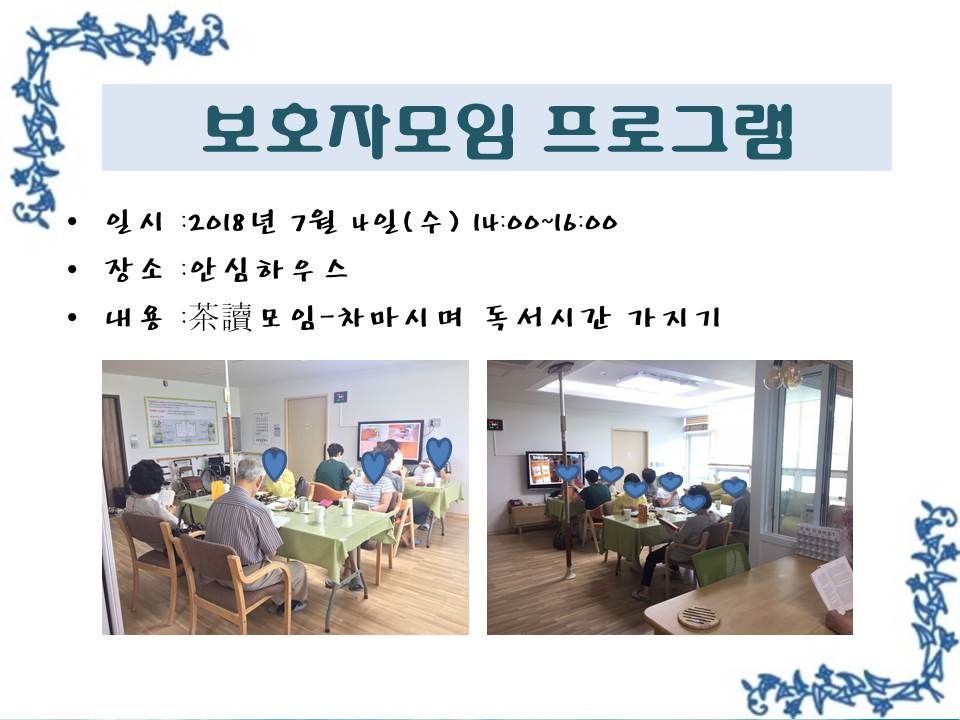 보호자모임 프로그램

• 일시 :2018년 7월 4일(수) 14:00~16:00
• 장소 :안심하우스
• 내용 :茶讀모임-차마시며 독서시간 가지기